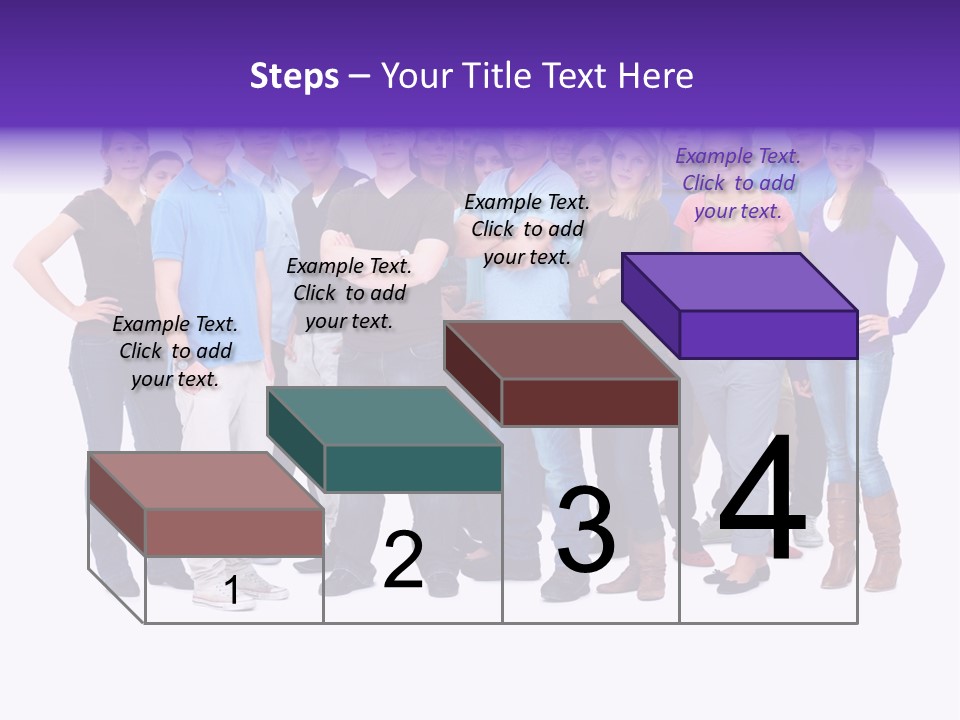 Steps – Your Title Text Here

Example Text. Click to add your text.

Example Text. Click to add your text.

Example Text. Click to add your text.

Example Text. Click to add your text.

1

2

3

4